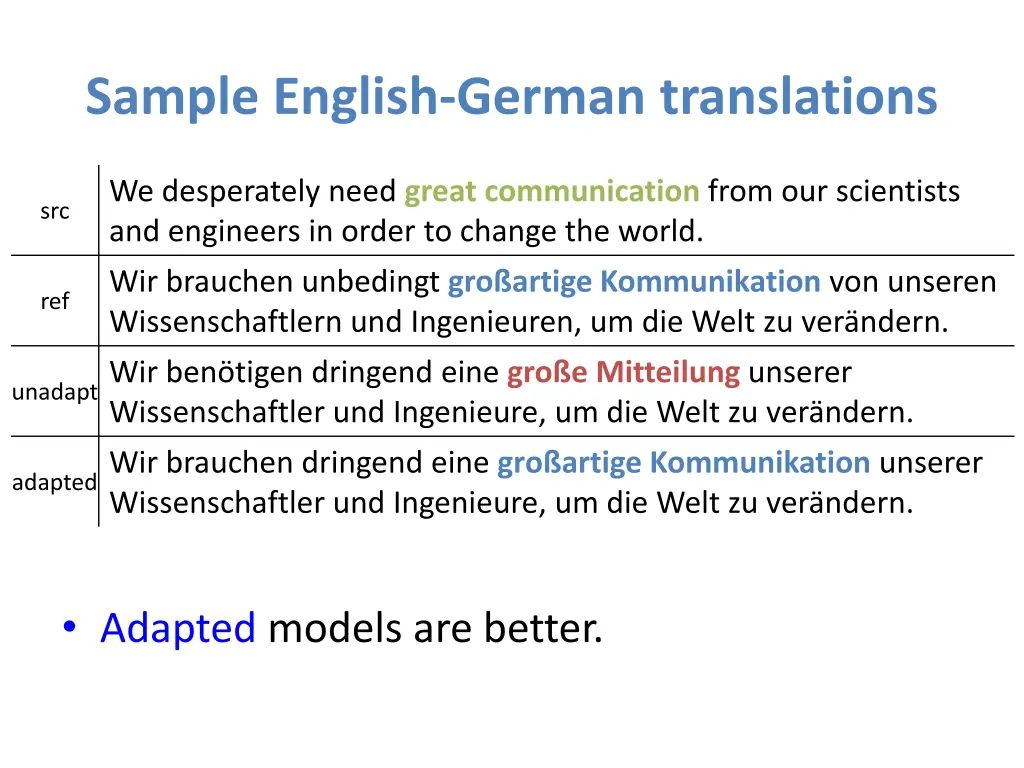 Sample English-German translations

| | |
|---|---|
| src | We desperately need great communication from our scientists and engineers in order to change the world. |
| ref | Wir brauchen unbedingt großartige Kommunikation von unseren Wissenschaftlern und Ingenieuren, um die Welt zu verändern. |
| unadapt | Wir benötigen dringend eine große Mitteilung unserer Wissenschaftler und Ingenieure, um die Welt zu verändern. |
| adapted | Wir brauchen dringend eine großartige Kommunikation unserer Wissenschaftler und Ingenieure, um die Welt zu verändern. |

• Adapted models are better.